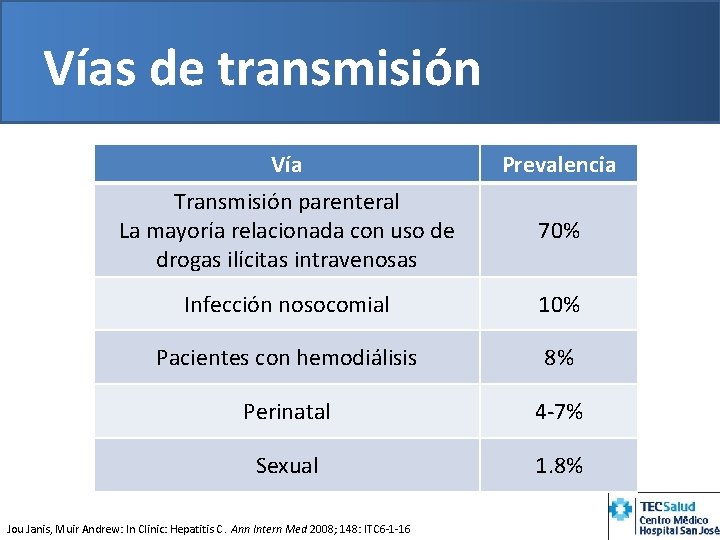 Vías de transmisión

| Vía | Prevalencia |
|---|---|
| Transmisión parenteral La mayoría relacionada con uso de drogas ilícitas intravenosas | 70% |
| Infección nosocomial | 10% |
| Pacientes con hemodiálisis | 8% |
| Perinatal | 4-7% |
| Sexual | 1.8% |

Jou Janis, Muir Andrew: In Clinic: Hepatitis C. Ann Intern Med 2008; 148: ITC6-1-16

TECSalud
Centro Médico
Hospital San José